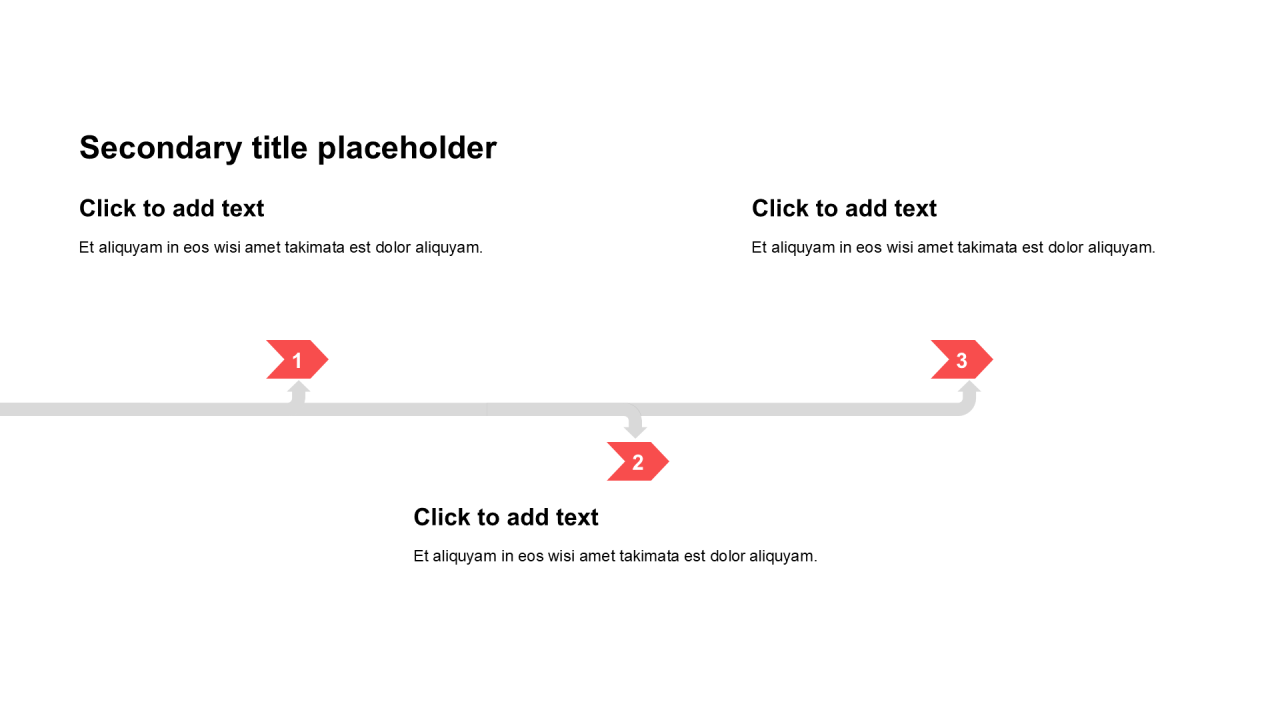 Secondary title placeholder

Click to add text

Et aliquyam in eos wisi amet takimata est dolor aliquyam.

Click to add text

Et aliquyam in eos wisi amet takimata est dolor aliquyam.

1

3

2

Click to add text

Et aliquyam in eos wisi amet takimata est dolor aliquyam.